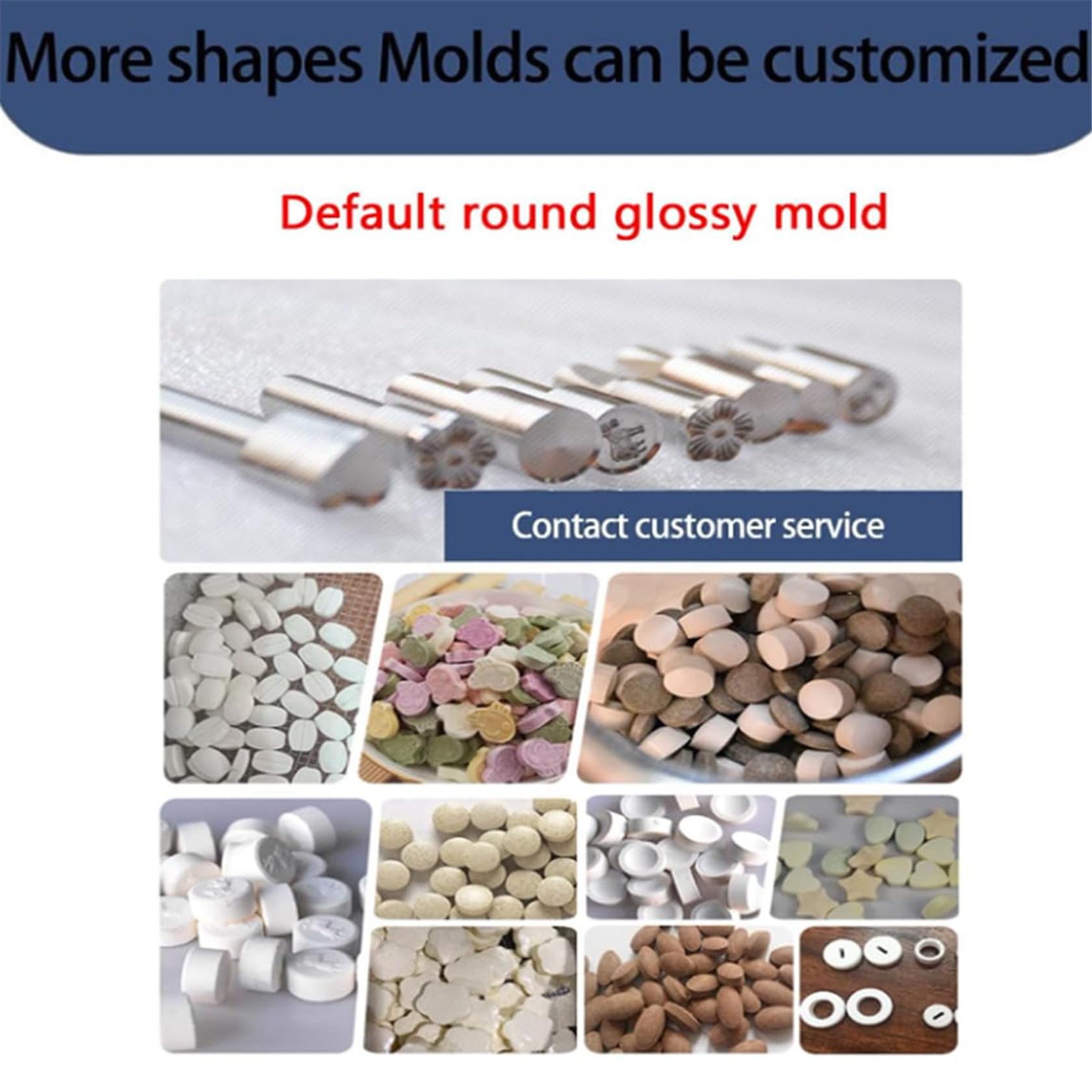 More shapes Molds can be customized

Default round glossy mold

Contact customer service